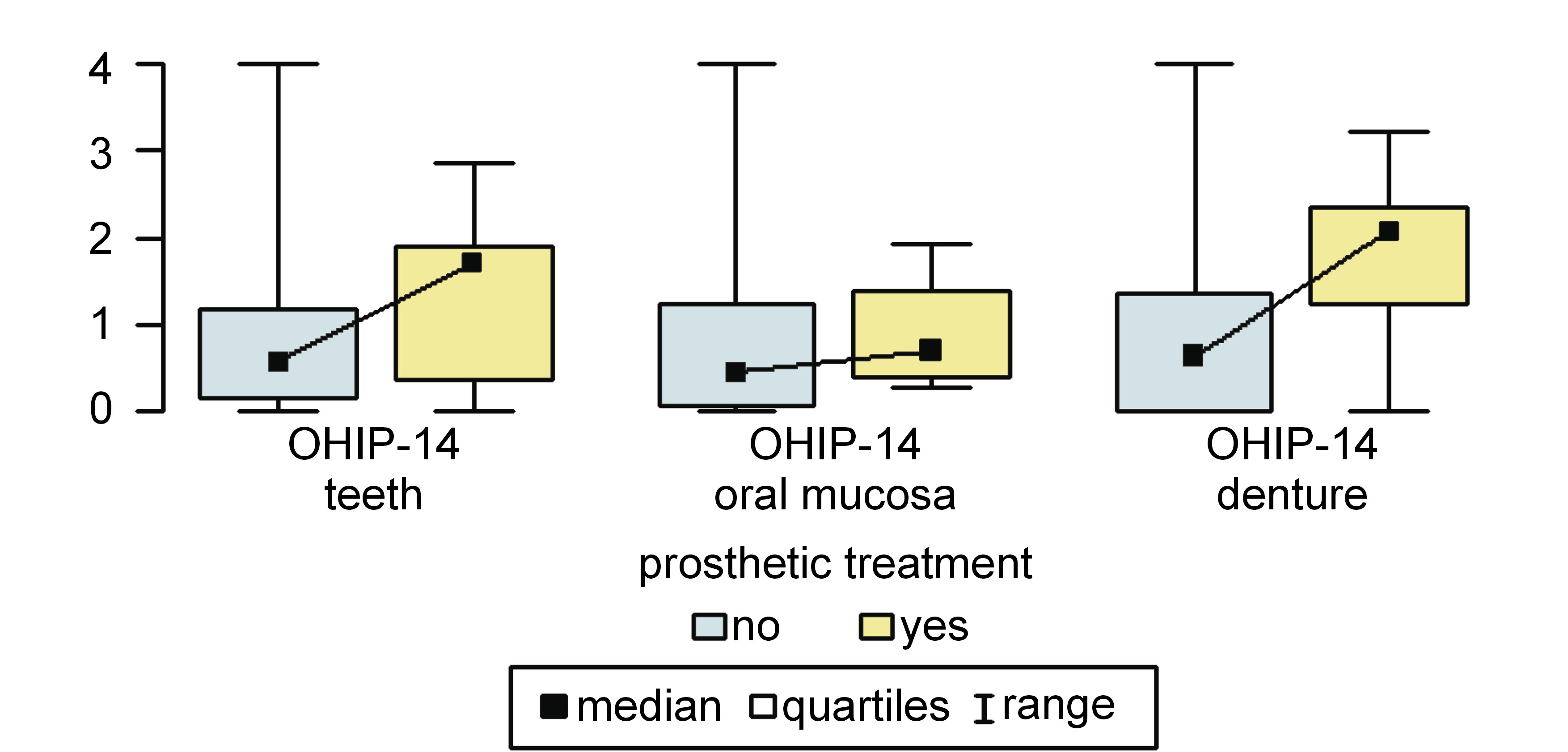 4
3
2
1
0

OHIP-14 teeth

OHIP-14 oral mucosa

OHIP-14 denture

prosthetic treatment

no yes

median quartiles range